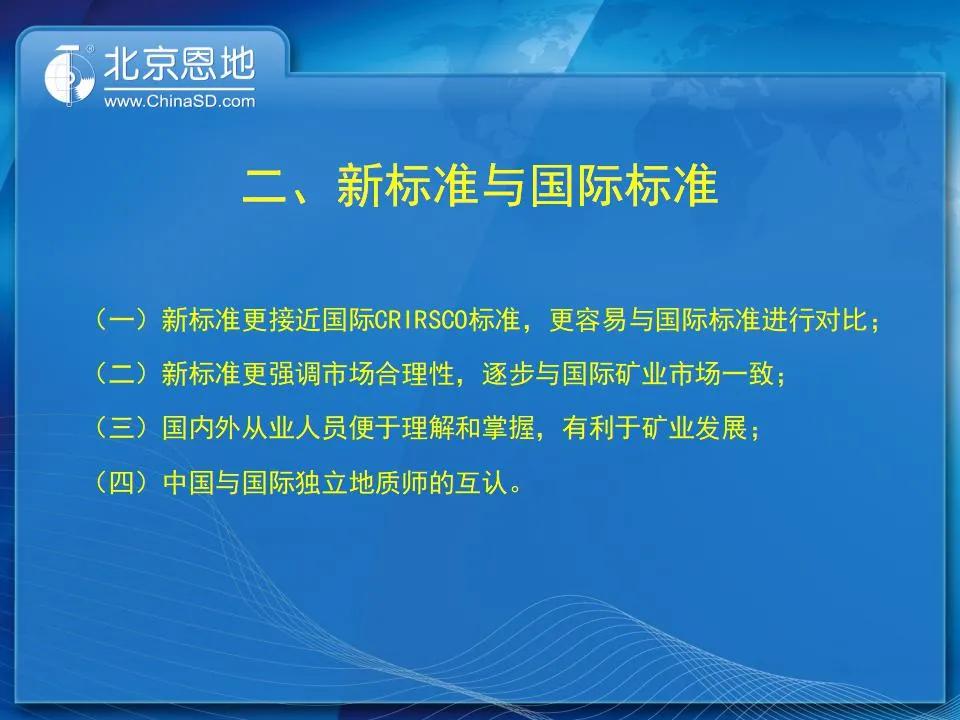 北京恩地
www.ChinaSD.com

二、新标准与国际标准

（一）新标准更接近国际CRIRSCO标准，更容易与国际标准进行对比；

（二）新标准更强调市场合理性，逐步与国际矿业市场一致；

（三）国内外从业人员便于理解和掌握，有利于矿业发展；

（四）中国与国际独立地质师的互认。